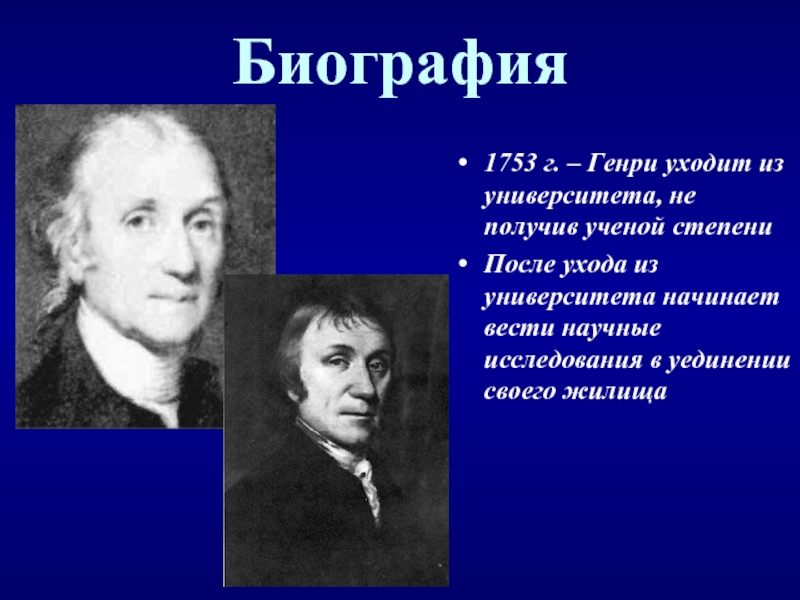 Биография

• 1753 г. – Генри уходит из университета, не получив ученой степени

• После ухода из университета начинает вести научные исследования в уединении своего жилища